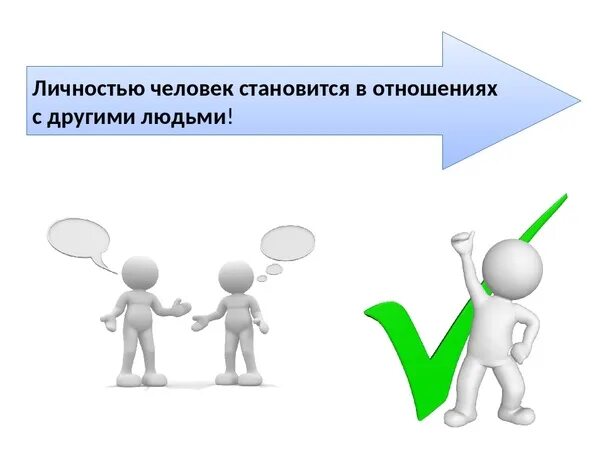 Личностью человек становится в отношениях с другими людьми!